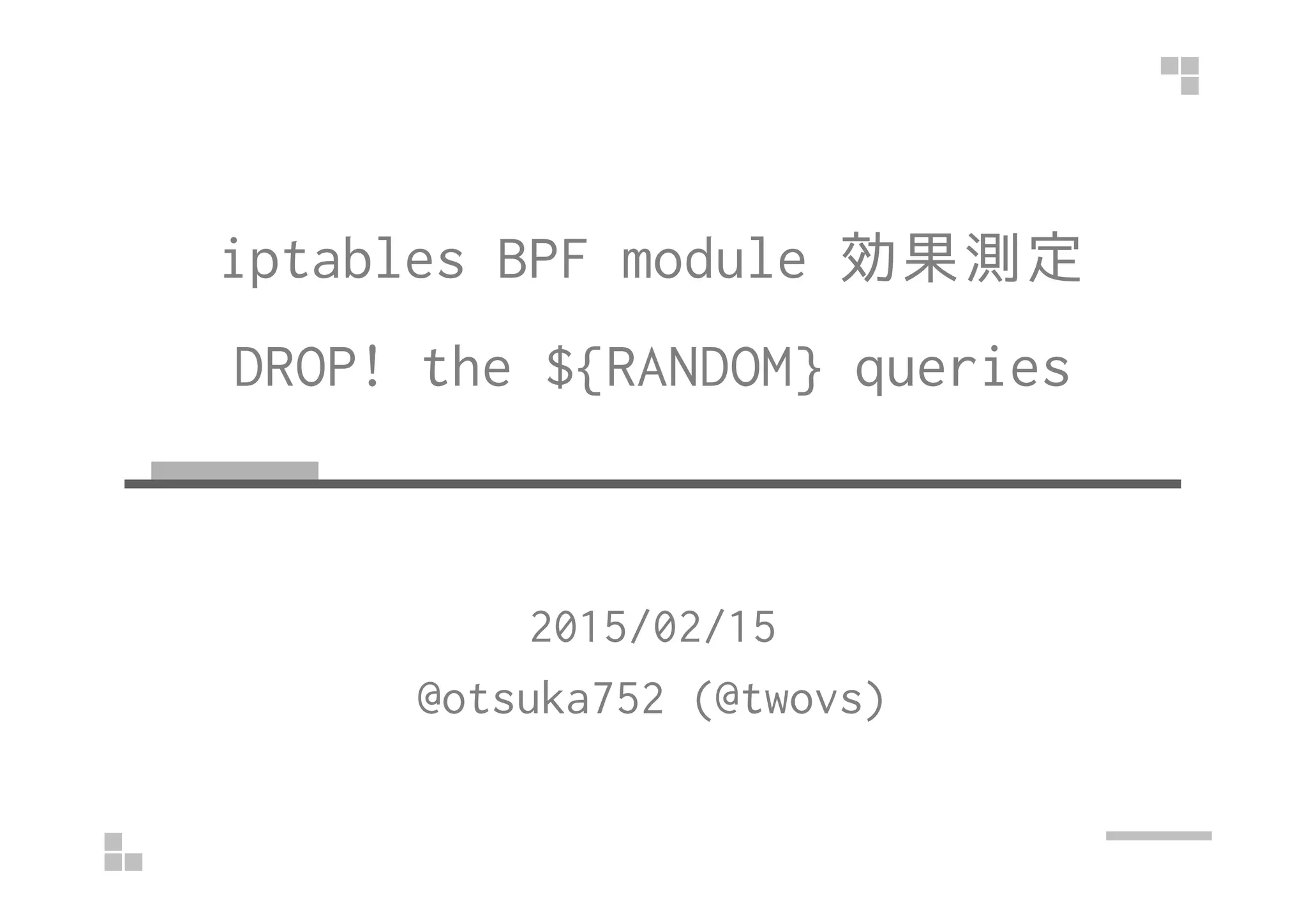 iptables BPF module 効果測定

DROP! the ${RANDOM} queries

2015/02/15

@otsuka752 (@twovs)